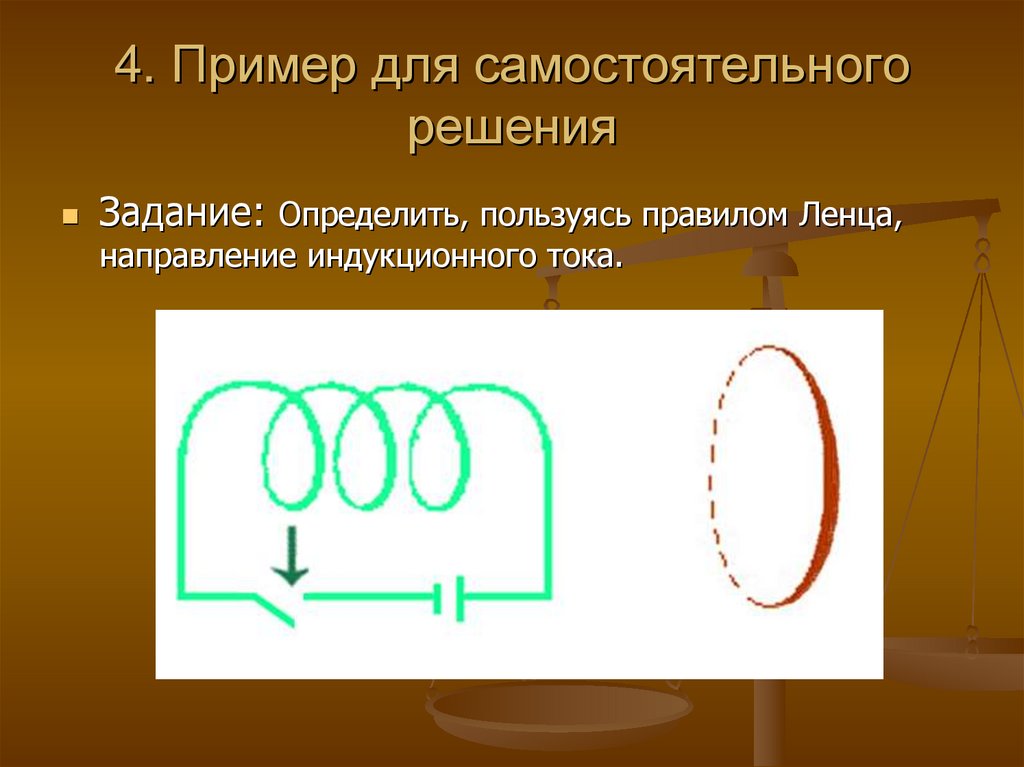 4. Пример для самостоятельного решения

Задание: Определить, пользуясь правилом Ленца, направление индукционного тока.